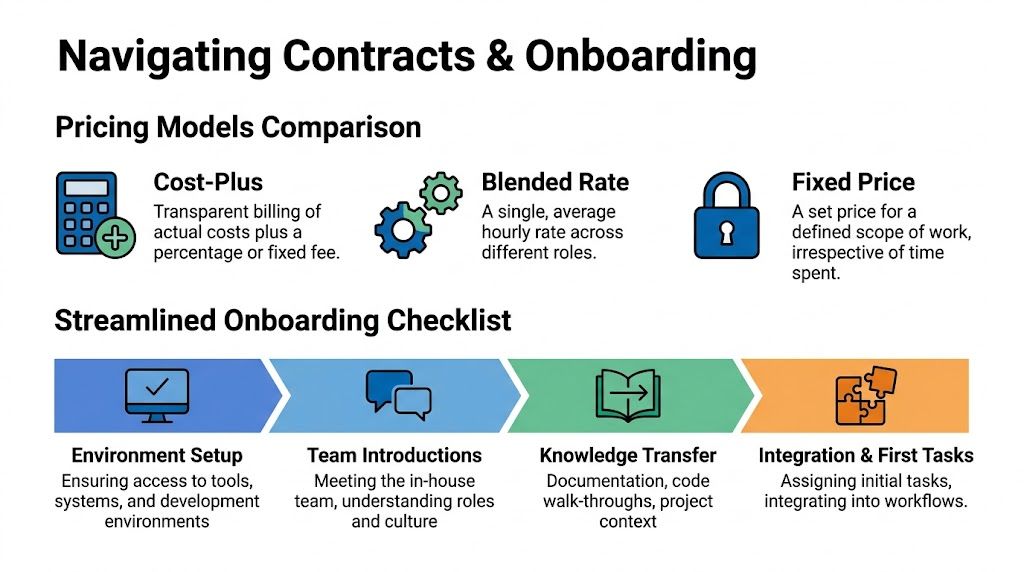 Navigating Contracts & Onboarding

Pricing Models Comparison

Cost-Plus
Transparent billing of actual costs plus a percentage or fixed fee.

Blended Rate
A single, average hourly rate across different roles.

Fixed Price
A set price for a defined scope of work, irrespective of time spent.

Streamlined Onboarding Checklist

Environment Setup
Ensuring access to tools, systems, and development environments

Team Introductions
Meeting the in-house team, understanding roles and culture

Knowledge Transfer
Documentation, code walk-throughs, project context

Integration & First Tasks
Assigning initial tasks, integrating into workflows.